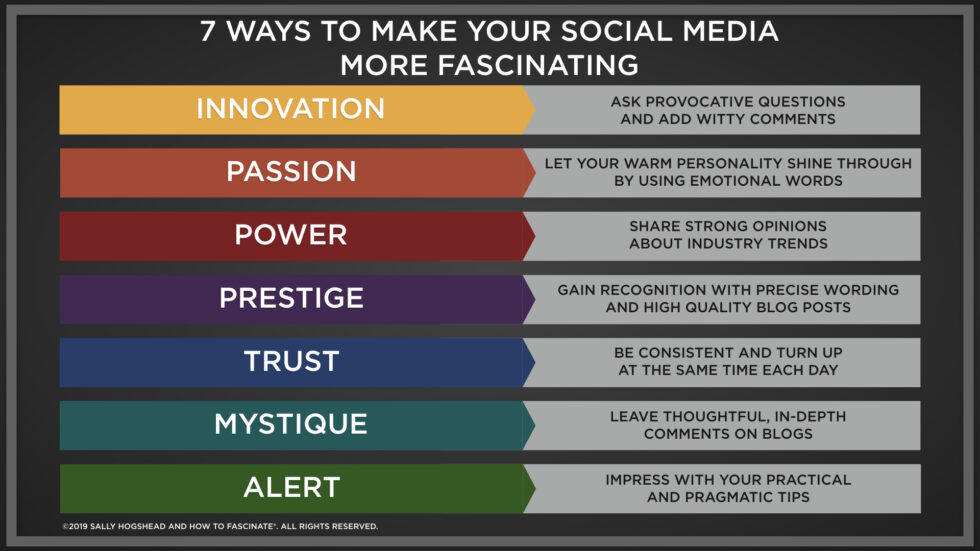 7 WAYS TO MAKE YOUR SOCIAL MEDIA MORE FASCINATING

INNOVATION
ASK PROVOCATIVE QUESTIONS AND ADD WITTY COMMENTS

PASSION
LET YOUR WARM PERSONALITY SHINE THROUGH BY USING EMOTIONAL WORDS

POWER
SHARE STRONG OPINIONS ABOUT INDUSTRY TRENDS

PRESTIGE
GAIN RECOGNITION WITH PRECISE WORDING AND HIGH QUALITY BLOG POSTS

TRUST
BE CONSISTENT AND TURN UP AT THE SAME TIME EACH DAY

MYSTIQUE
LEAVE THOUGHTFUL, IN-DEPTH COMMENTS ON BLOGS

ALERT
IMPRESS WITH YOUR PRACTICAL AND PRAGMATIC TIPS

©2019 SALLY HOGSHEAD AND HOW TO FASCINATE®. ALL RIGHTS RESERVED.